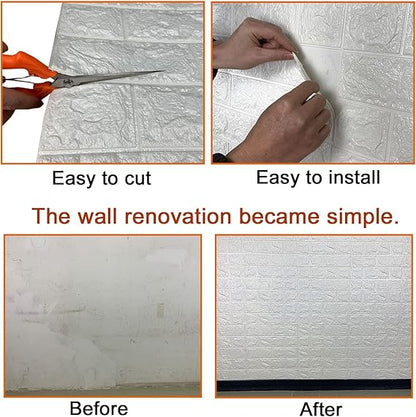 Easy to cut

Easy to install

The wall renovation became simple.

Before

After